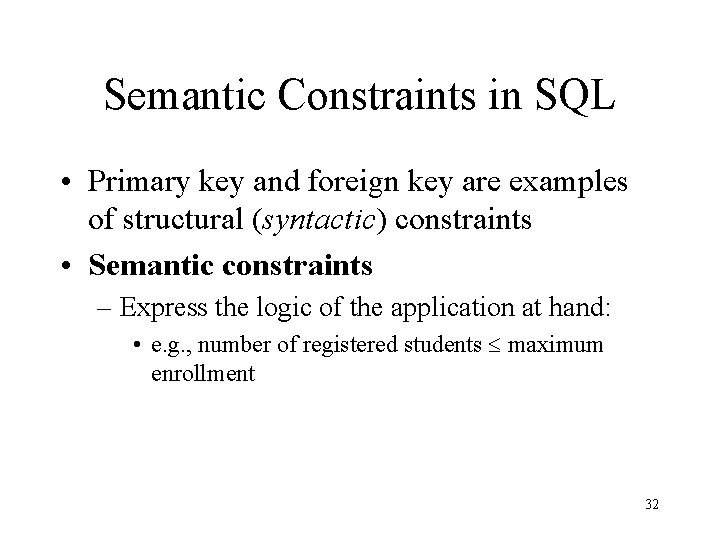 Semantic Constraints in SQL

• Primary key and foreign key are examples of structural (syntactic) constraints

• Semantic constraints

– Express the logic of the application at hand:

• e.g., number of registered students $\leq$ maximum enrollment

32